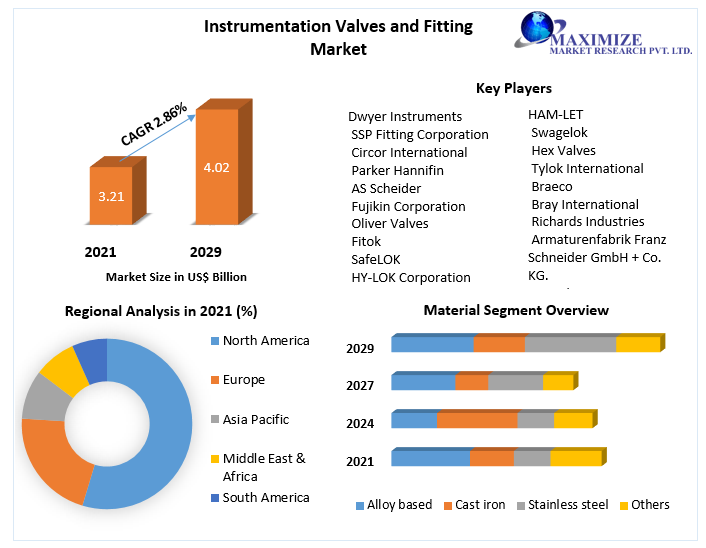 Instrumentation Valves and Fitting Market

MAXIMIZE
MARKET RESEARCH PVT. LTD.

CAGR 2.86%

3.21

4.02

2021

2029

Market Size in US$ Billion

Key Players

Dwyer Instruments
SSP Fitting Corporation
Circor International
Parker Hannifin
AS Scheider
Fujikin Corporation
Oliver Valves
Fitok
SafeLOK
HY-LOK Corporation

HAM-LET
Swagelok
Hex Valves
Tylok International
Braeco
Bray International
Richards Industries
Armaturenfabrik Franz Schneider GmbH + Co. KG.

Regional Analysis in 2021 (%)

North America
Europe
Asia Pacific
Middle East & Africa
South America

Material Segment Overview

2029
2027
2024
2021

Alloy based
Cast iron
Stainless steel
Others